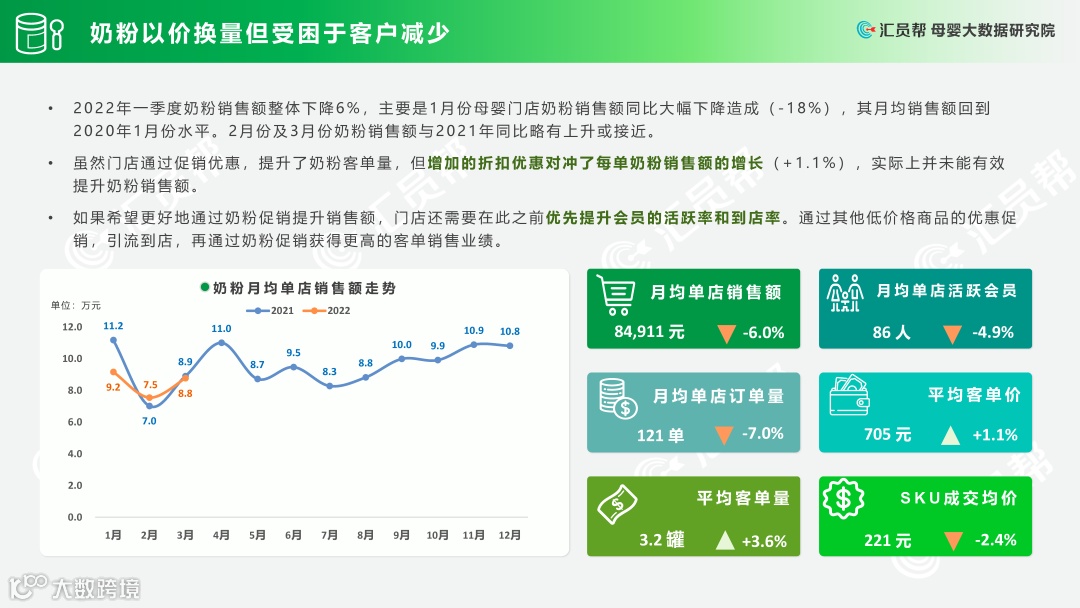 奶粉以价换量但受困于客户减少

汇员帮 母婴大数据研究院

• 2022年一季度奶粉销售额整体下降6%，主要是1月份母婴门店奶粉销售额同比大幅下降造成（-18%），其月均销售额回到2020年1月份水平。2月份及3月份奶粉销售额与2021年同比略有上升或接近。

• 虽然门店通过促销优惠，提升了奶粉客单量，但增加的折扣优惠对冲了每单奶粉销售额的增长（+1.1%），实际上并未能有效提升奶粉销售额。

• 如果希望更好地通过奶粉促销提升销售额，门店还需要在此之前优先提升会员的活跃率和到店率。通过其他低价格商品的优惠促销，引流到店，再通过奶粉促销获得更高的客单销售业绩。

奶粉月均单店销售额走势

单位：万元

2021 2022

12.0
10.0
8.0
6.0
4.0
2.0
0.0

11.2 7.0 8.9 11.0 8.7 9.5 8.3 8.8 10.0 9.9 10.9 10.8

9.2 7.5 8.8

1月 2月 3月 4月 5月 6月 7月 8月 9月 10月 11月 12月

月均单店销售额
84,911 元 -6.0%

月均单店活跃会员
86 人 -4.9%

月均单店订单量
121 单 -7.0%

平均客单价
705 元 +1.1%

平均客单量
3.2 罐 +3.6%

SKU成交均价
221 元 -2.4%

大数跨境